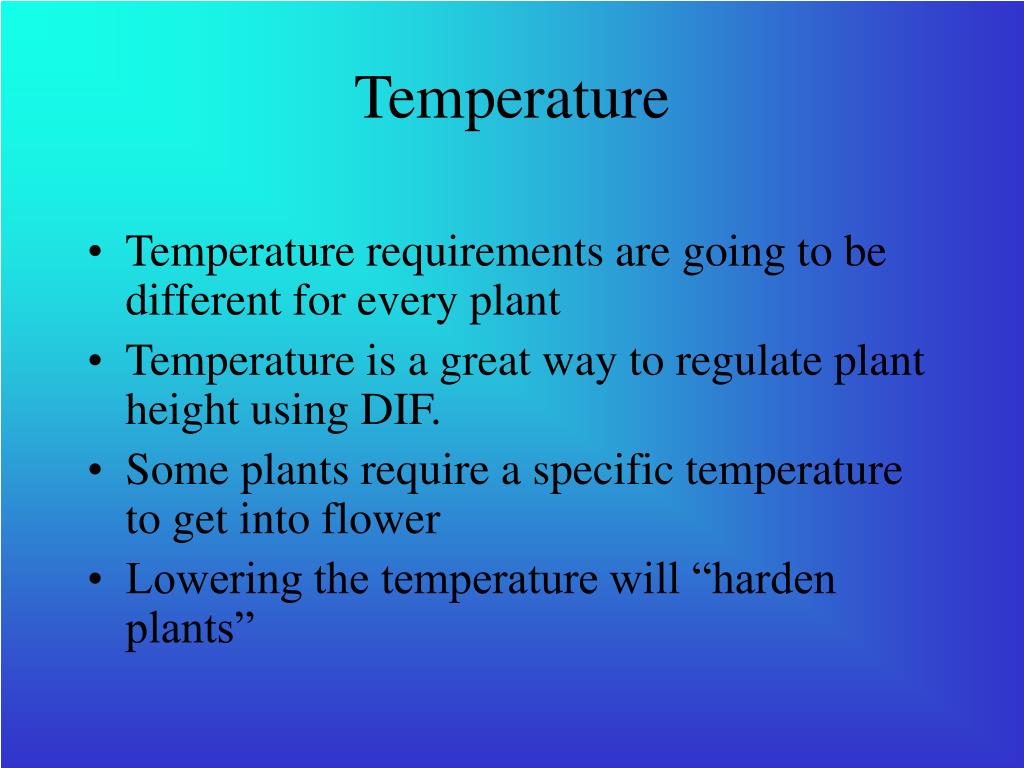 Temperature

• Temperature requirements are going to be different for every plant
• Temperature is a great way to regulate plant height using DIF.
• Some plants require a specific temperature to get into flower
• Lowering the temperature will “harden plants”